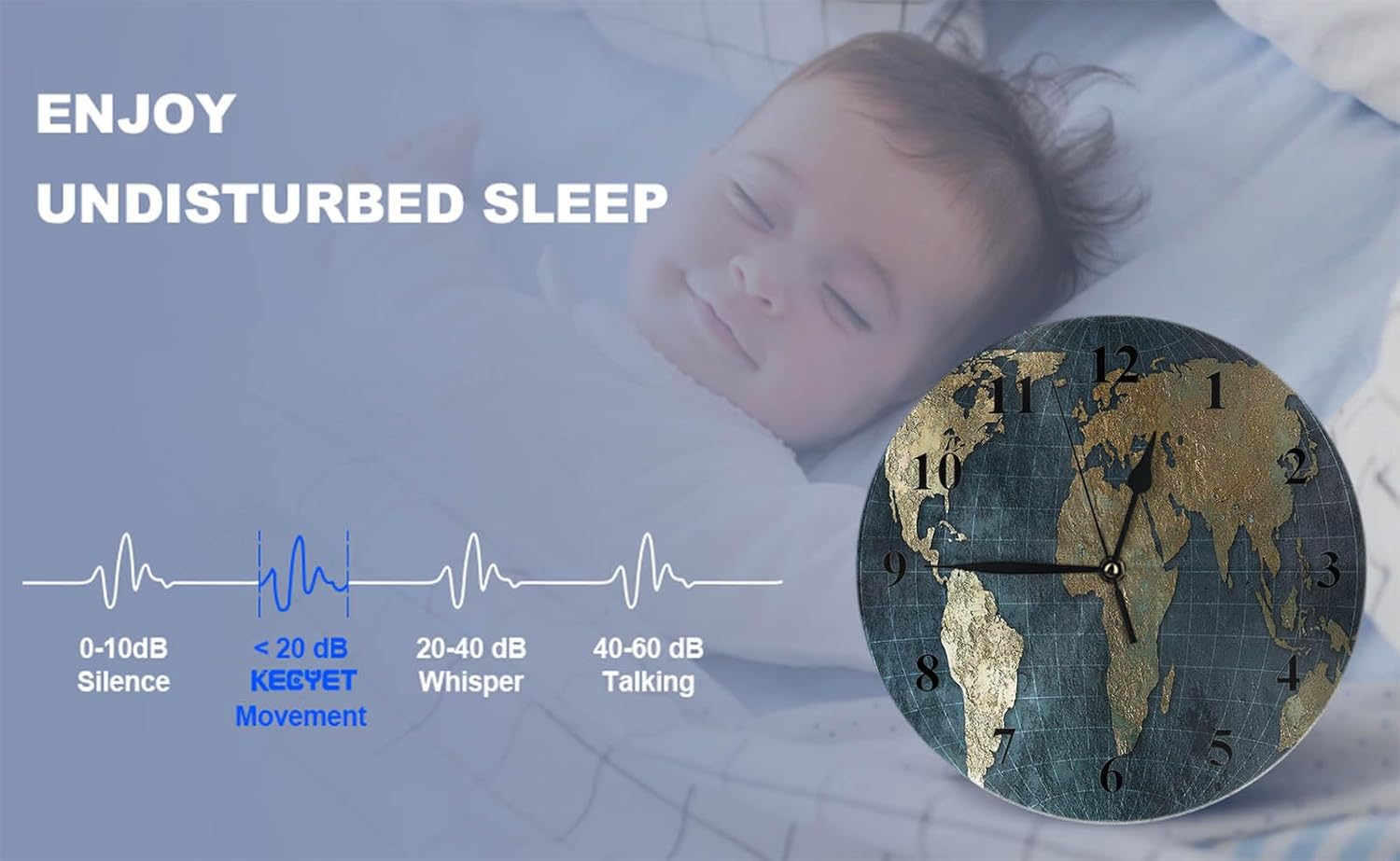 ENJOY
UNDISTURBED SLEEP

0-10dB
Silence

< 20 dB
KECYET
Movement

20-40 dB
Whisper

40-60 dB
Talking

12
1
2
3
4
5
6
7
8
9
10
11